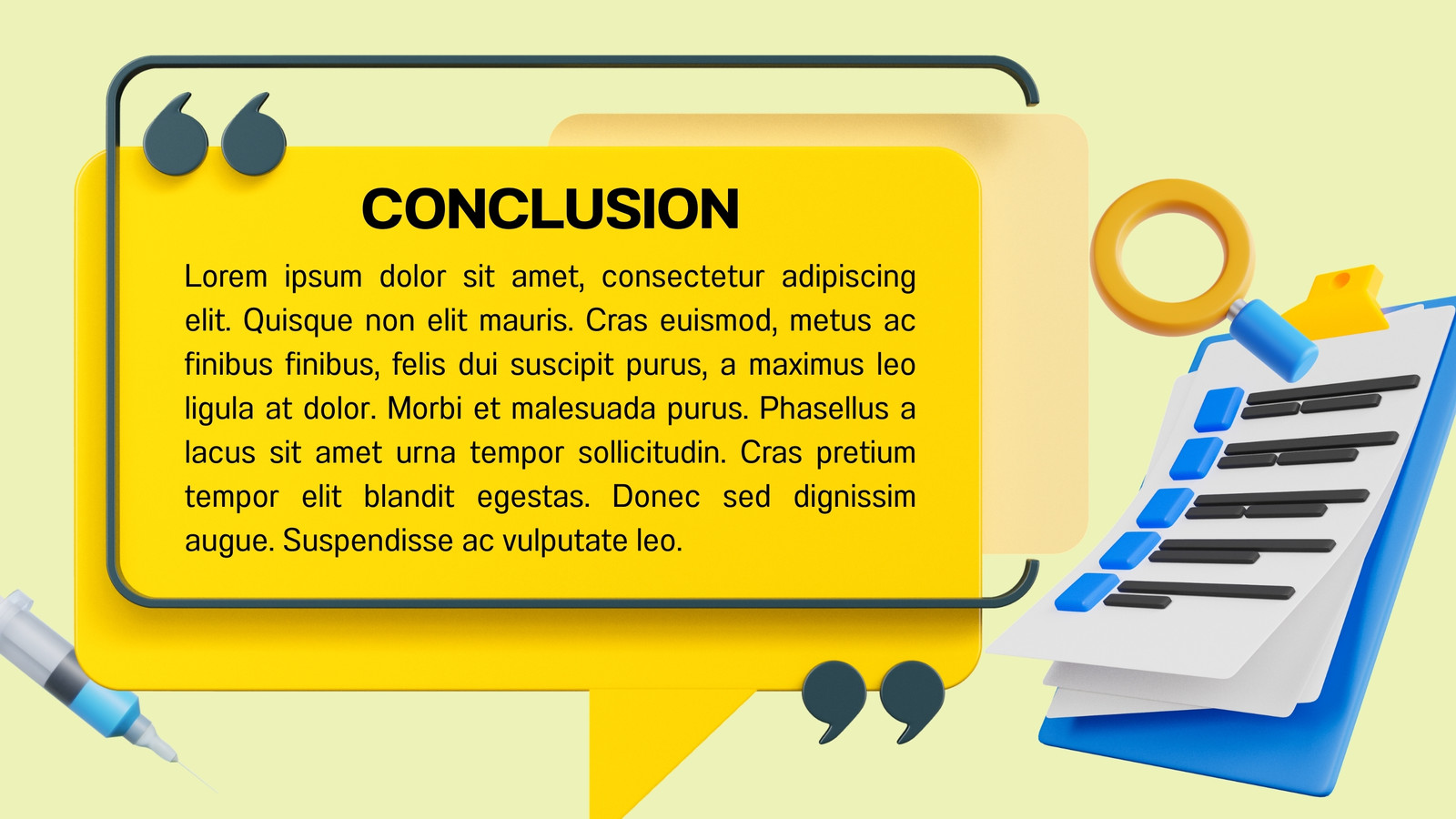 CONCLUSION

Lorem ipsum dolor sit amet, consectetur adipiscing elit. Quisque non elit mauris. Cras euismod, metus ac finibus finibus, felis dui suscipit purus, a maximus leo ligula at dolor. Morbi et malesuada purus. Phasellus a lacus sit amet urna tempor sollicitudin. Cras pretium tempor elit blandit egestas. Donec sed dignissim augue. Suspendisse ac vulputate leo.